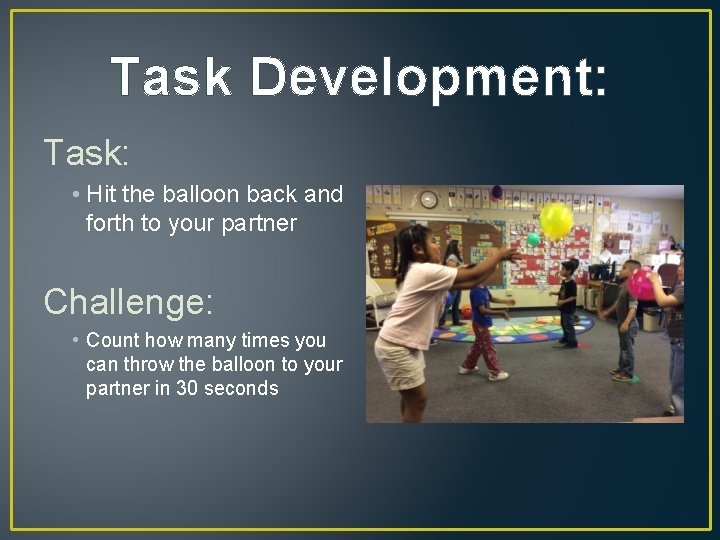 Task Development:

Task:

• Hit the balloon back and forth to your partner

Challenge:

• Count how many times you can throw the balloon to your partner in 30 seconds